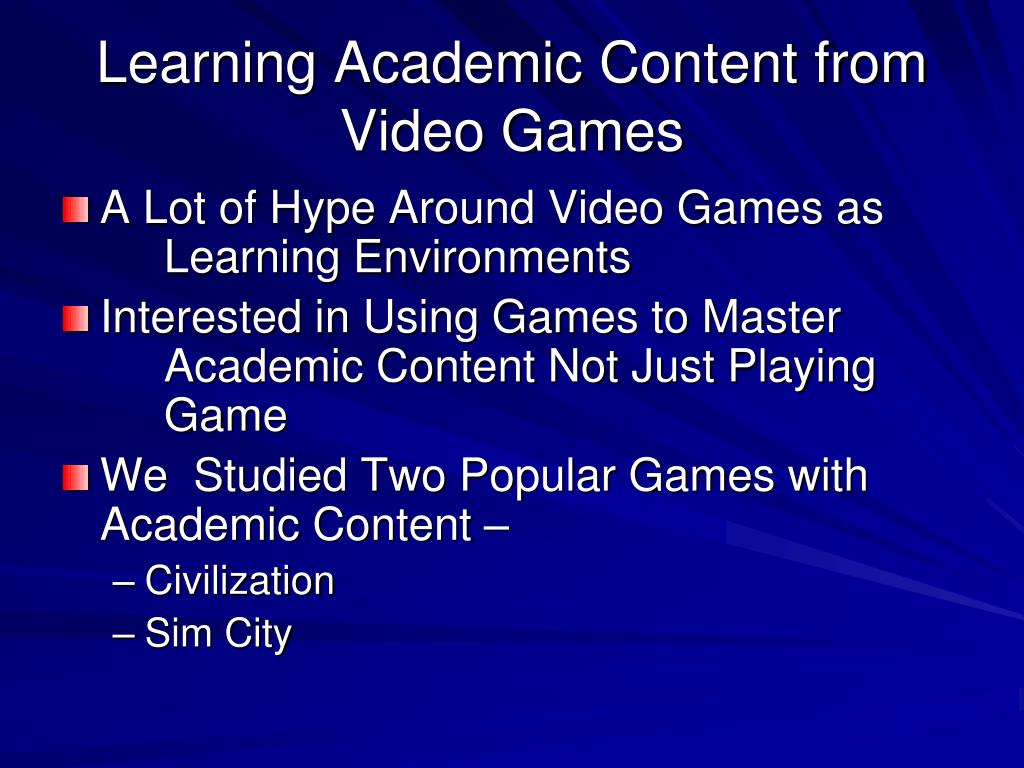 Learning Academic Content from Video Games

A Lot of Hype Around Video Games as Learning Environments

Interested in Using Games to Master Academic Content Not Just Playing Game

We  Studied Two Popular Games with Academic Content –

– Civilization

– Sim City